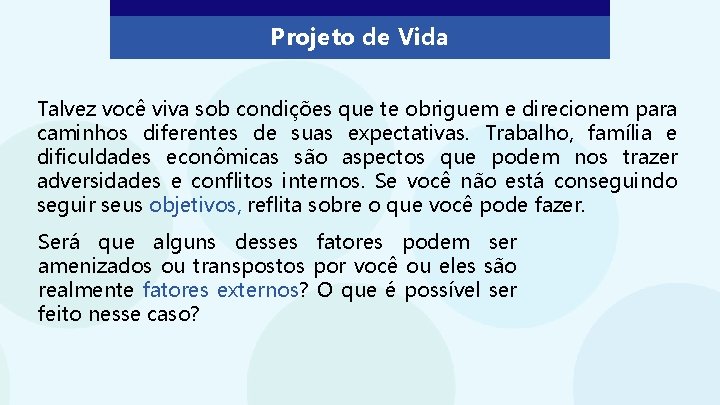 Projeto de Vida

Talvez você viva sob condições que te obriguem e direcionem para caminhos diferentes de suas expectativas. Trabalho, família e dificuldades econômicas são aspectos que podem nos trazer adversidades e conflitos internos. Se você não está conseguindo seguir seus objetivos, reflita sobre o que você pode fazer.

Será que alguns desses fatores podem ser amenizados ou transpostos por você ou eles são realmente fatores externos? O que é possível ser feito nesse caso?